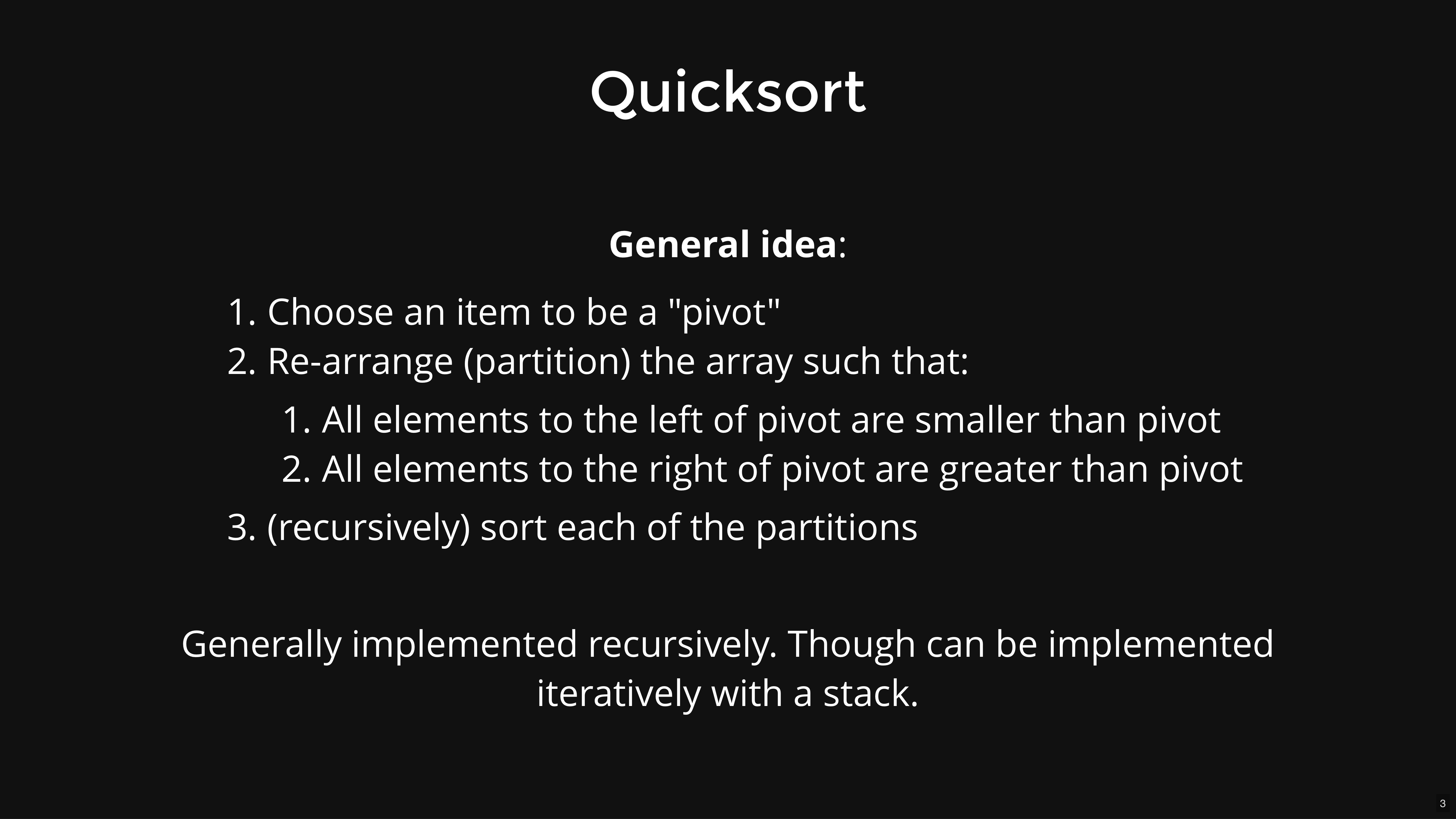 Quicksort

General idea:

1. Choose an item to be a "pivot"
2. Re-arrange (partition) the array such that:
   1. All elements to the left of pivot are smaller than pivot
   2. All elements to the right of pivot are greater than pivot
3. (recursively) sort each of the partitions

Generally implemented recursively. Though can be implemented iteratively with a stack.

3